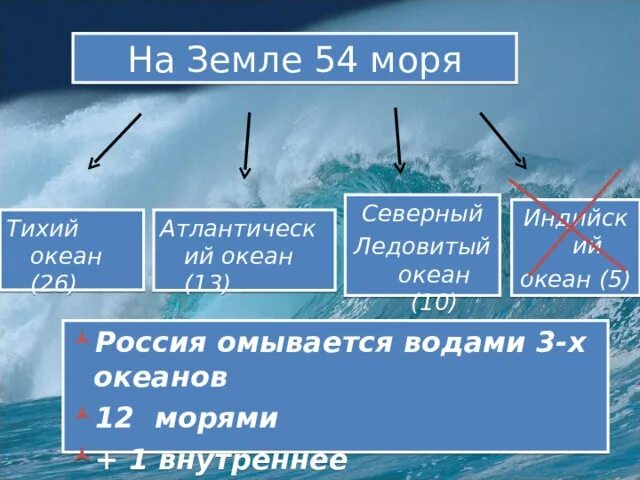 На Земле 54 моря

Тихий океан (26)

Атлантический океан (13)

Северный Ледовитый океан (10)

Индийский океан (5)

Россия омывается водами 3-х океанов

12 морями

+ 1 внутреннее